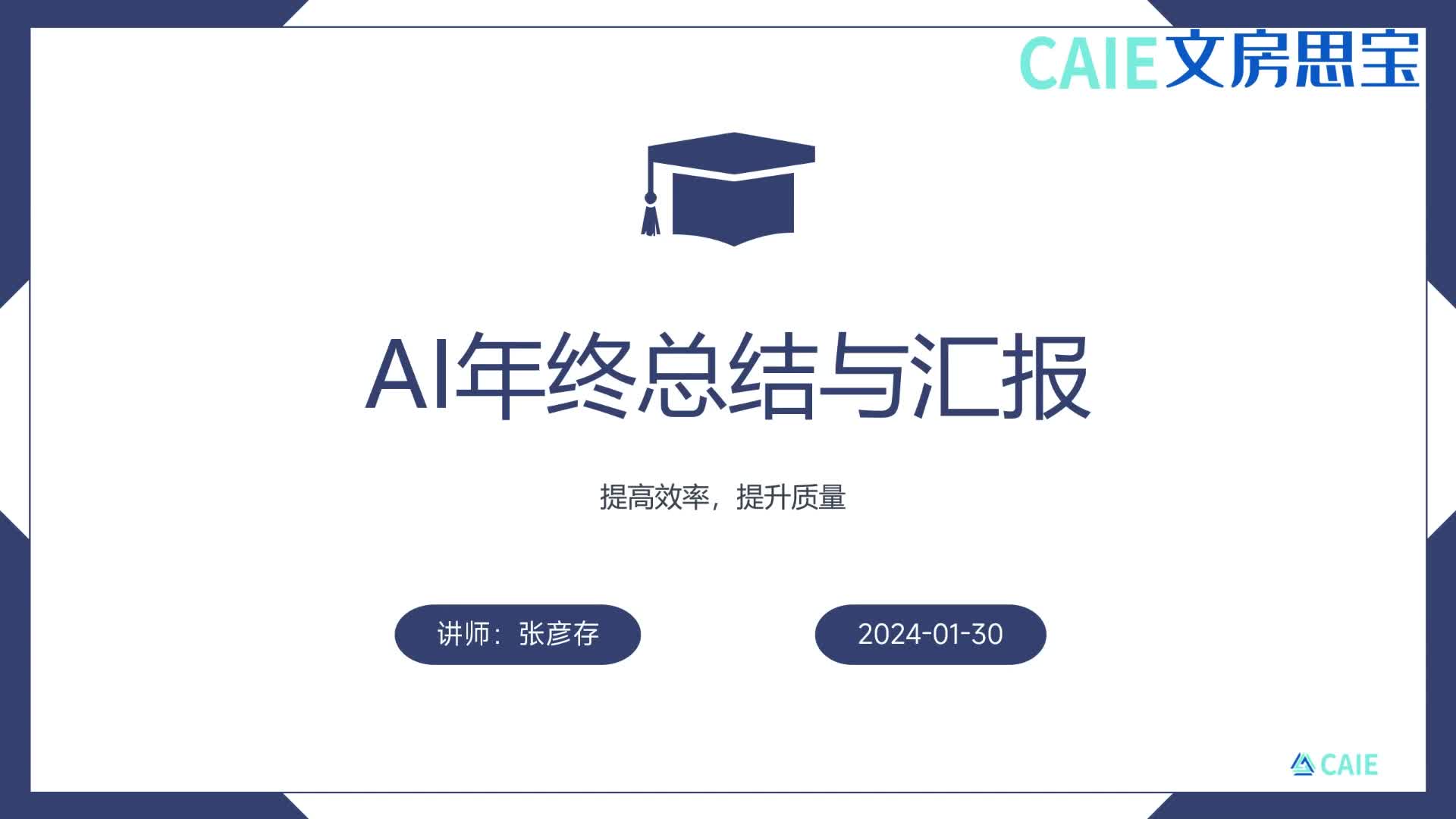 CAIE文房思宝

AI年终总结与汇报

提高效率，提升质量

讲师：张彦存

2024-01-30

CAIE